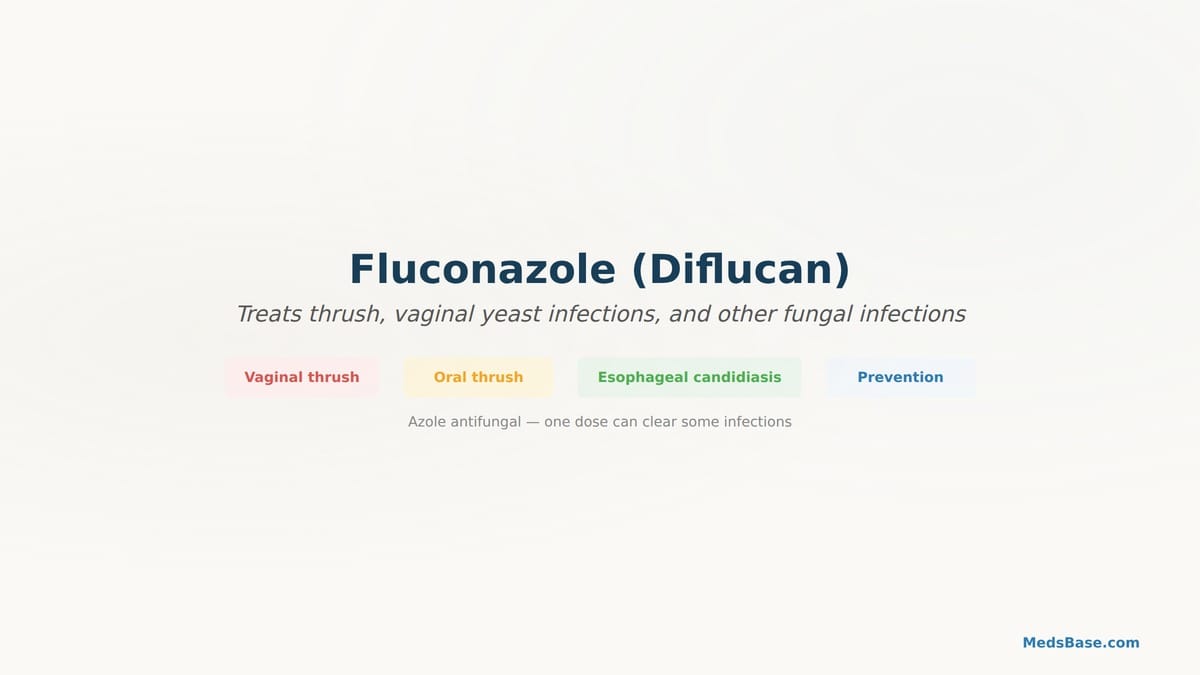 Fluconazole (Diflucan)

Treats thrush, vaginal yeast infections, and other fungal infections

Vaginal thrush

Oral thrush

Esophageal candidiasis

Prevention

Azole antifungal — one dose can clear some infections

MedsBase.com